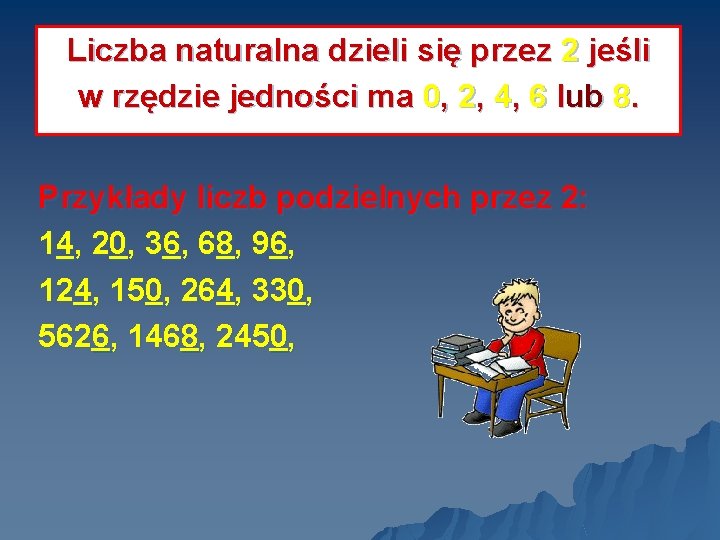 Liczba naturalna dzieli się przez 2 jeśli w rzędzie jedności ma 0, 2, 4, 6 lub 8.

Przykłady liczb podzielnych przez 2:
14, 20, 36, 68, 96,
124, 150, 264, 330,
5626, 1468, 2450,